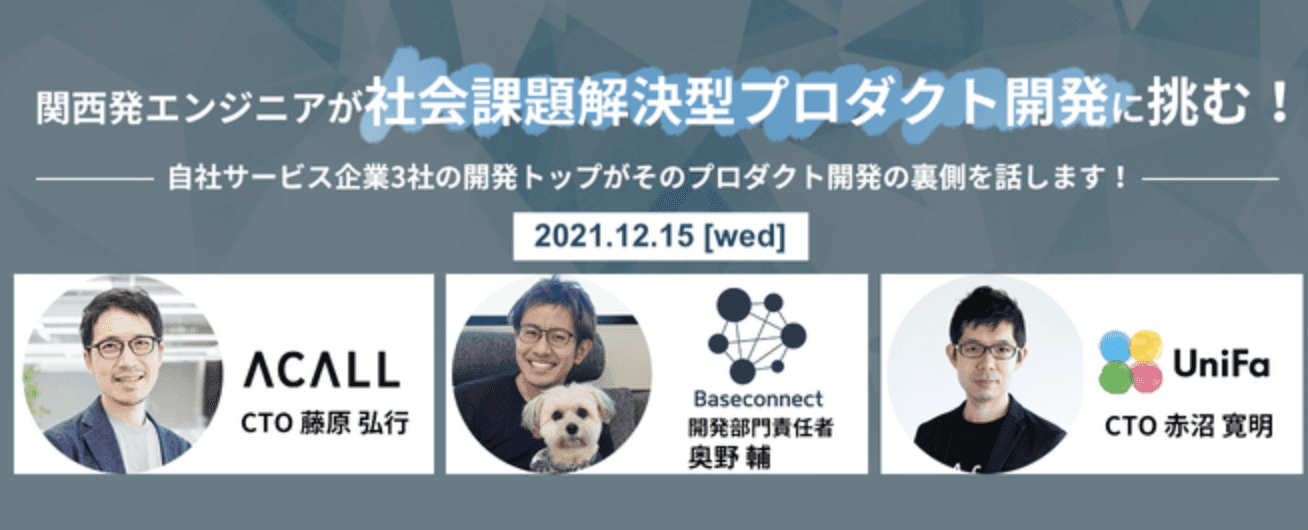 関西発エンジニアが社会課題解決型プロダクト開発に挑む！

自社サービス企業3社の開発トップがそのプロダクト開発の裏側を話します！

2021.12.15 [wed]

ACALL
CTO 藤原 弘行

Baseconnect
開発部門責任者
奥野 輔

UniFa
CTO 赤沼 寛明